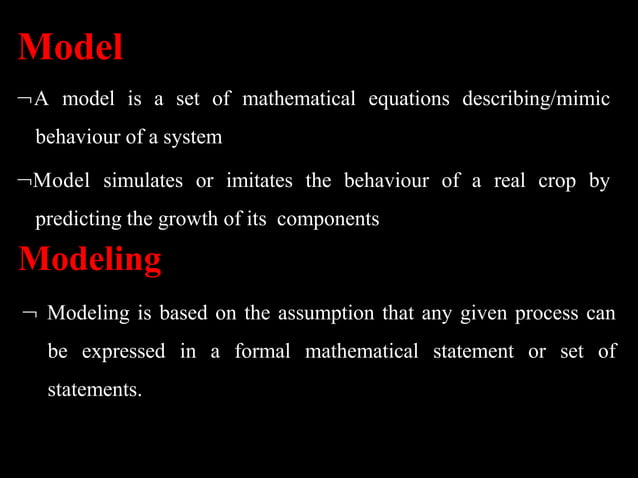 Model

¬A model is a set of mathematical equations describing/mimic behaviour of a system

¬Model simulates or imitates the behaviour of a real crop by predicting the growth of its components

Modeling

¬ Modeling is based on the assumption that any given process can be expressed in a formal mathematical statement or set of statements.